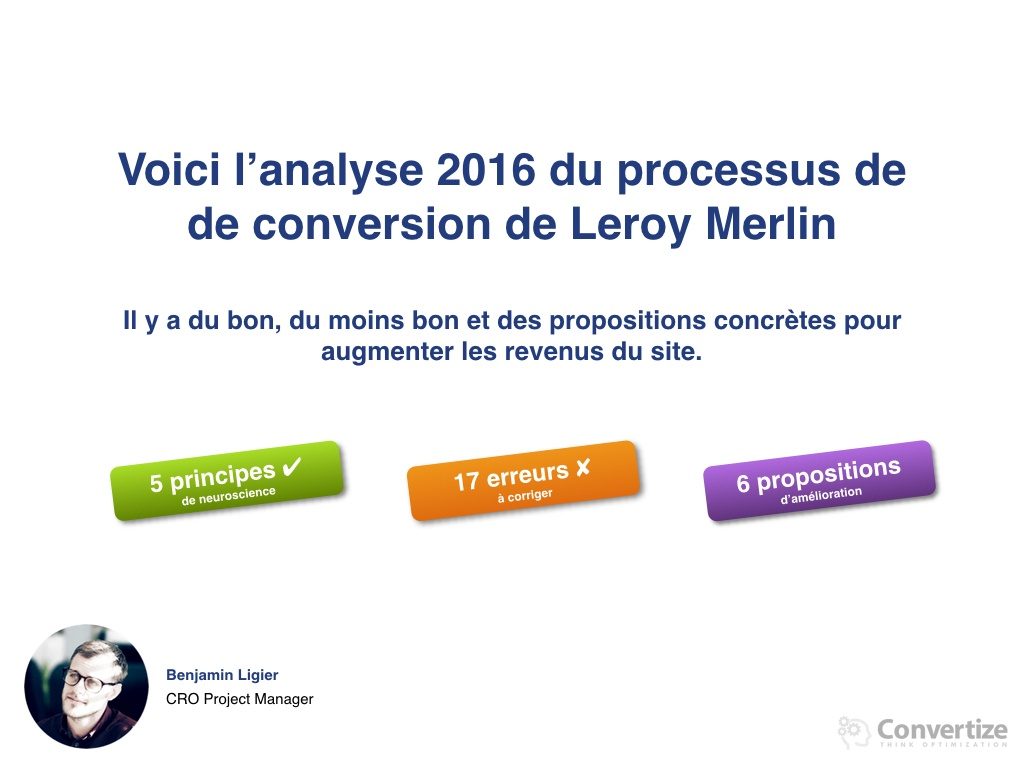 Voici l’analyse 2016 du processus de de conversion de Leroy Merlin

Il y a du bon, du moins bon et des propositions concrètes pour augmenter les revenus du site.

5 principes ✔
de neuroscience

17 erreurs ✘
à corriger

6 propositions
d’amélioration

Benjamin Ligier
CRO Project Manager

Convertize
THINK OPTIMIZATION